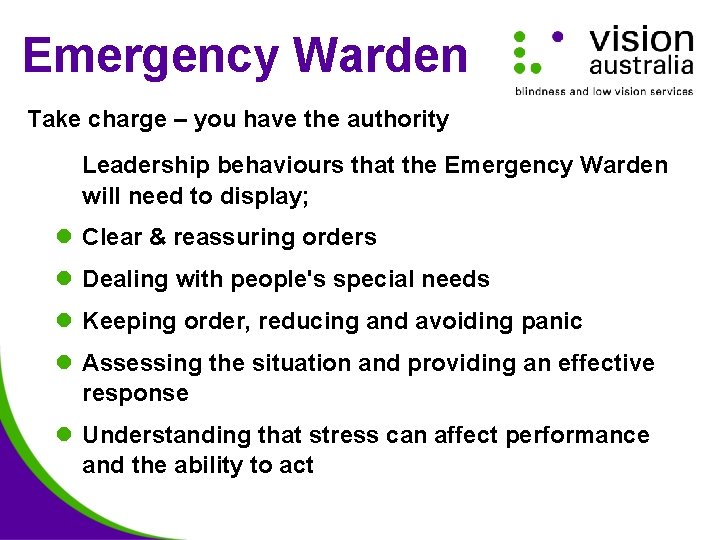 Emergency Warden

vision australia
blindness and low vision services

Take charge – you have the authority

Leadership behaviours that the Emergency Warden will need to display;

- Clear & reassuring orders
- Dealing with people's special needs
- Keeping order, reducing and avoiding panic
- Assessing the situation and providing an effective response
- Understanding that stress can affect performance and the ability to act